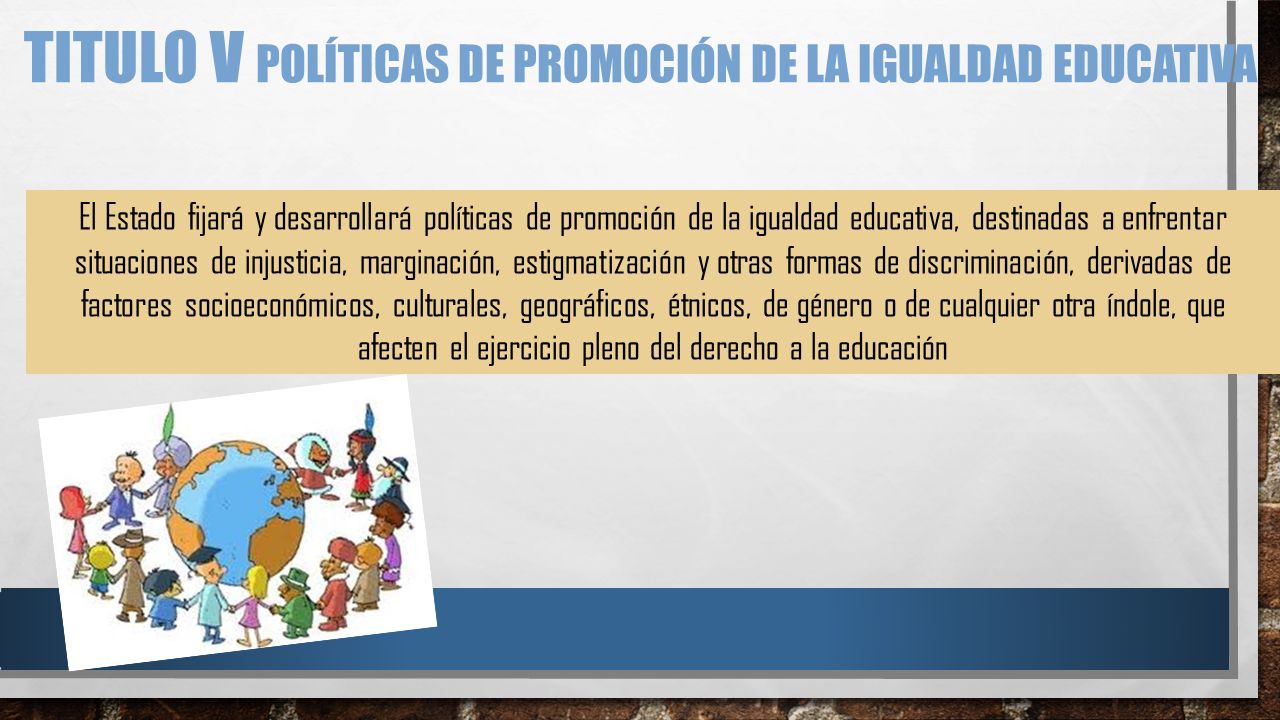 TITULO V POLÍTICAS DE PROMOCIÓN DE LA IGUALDAD EDUCATIVA

El Estado fijará y desarrollará políticas de promoción de la igualdad educativa, destinadas a enfrentar situaciones de injusticia, marginación, estigmatización y otras formas de discriminación, derivadas de factores socioeconómicos, culturales, geográficos, étnicos, de género o de cualquier otra índole, que afecten el ejercicio pleno del derecho a la educación